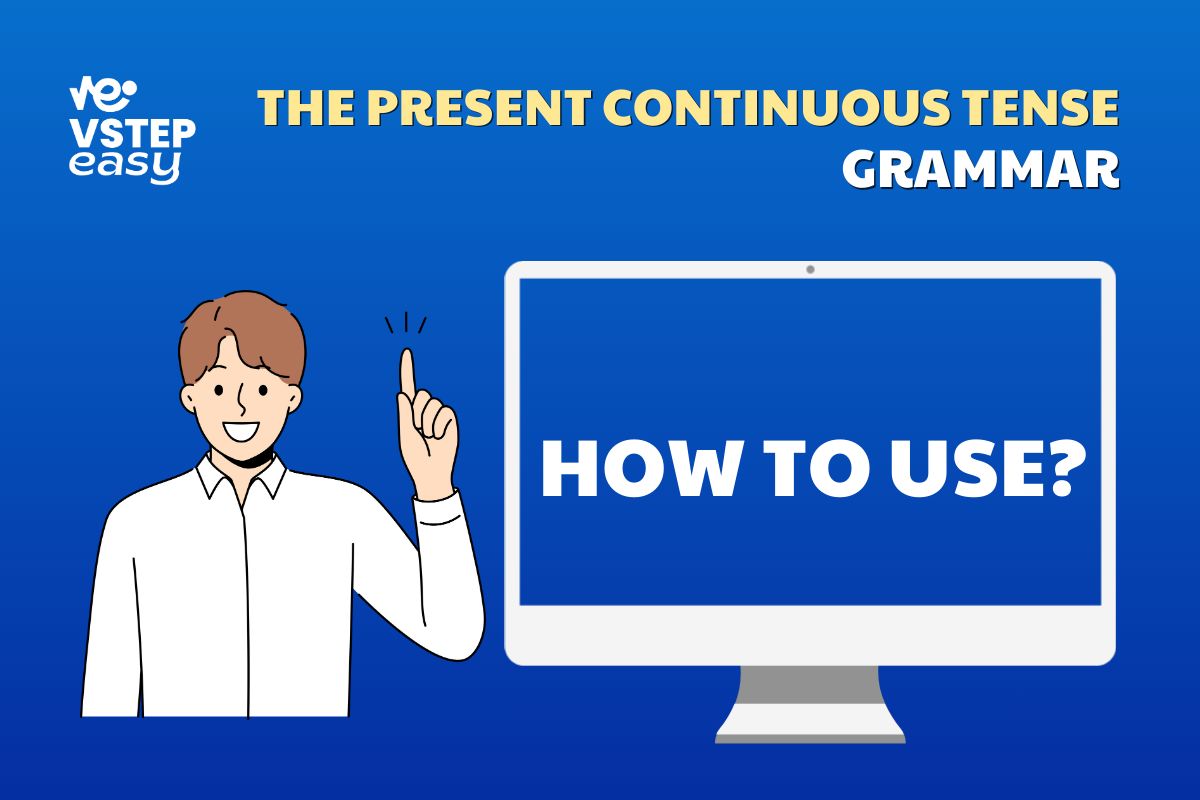 VSTEP easy

THE PRESENT CONTINUOUS TENSE
GRAMMAR

HOW TO USE?